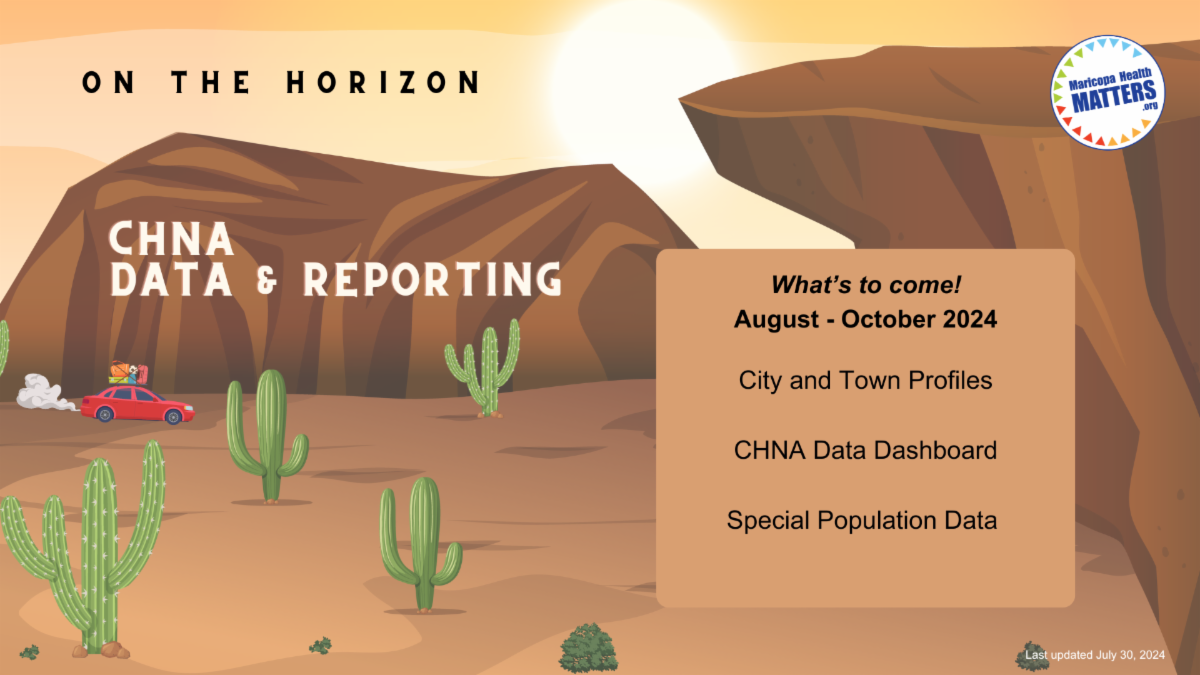 ON THE HORIZON

Maricopa Health MATTERS .org

CHNA
DATA & REPORTING

What's to come!
August - October 2024

City and Town Profiles

CHNA Data Dashboard

Special Population Data

Last updated July 30, 2024